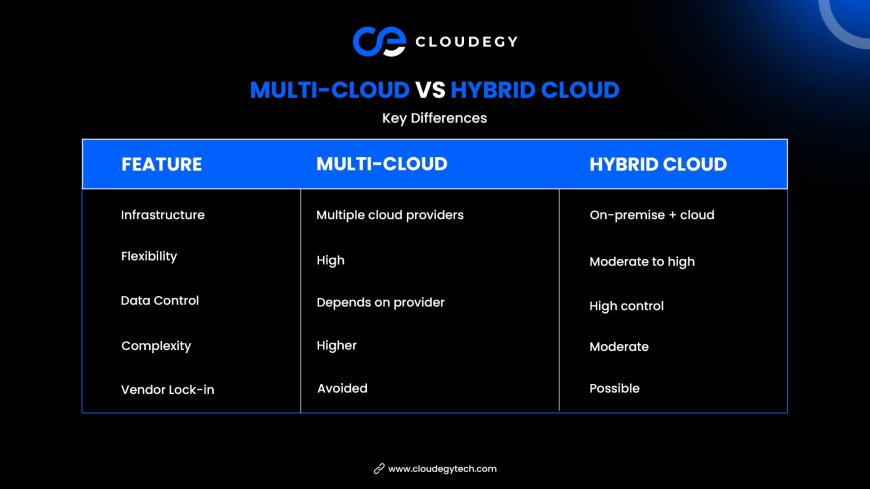 CLOUDEGY

MULTI-CLOUD VS HYBRID CLOUD

Key Differences

| FEATURE | MULTI-CLOUD | HYBRID CLOUD |
|---|---|---|
| Infrastructure | Multiple cloud providers | On-premise + cloud |
| Flexibility | High | Moderate to high |
| Data Control | Depends on provider | High control |
| Complexity | Higher | Moderate |
| Vendor Lock-in | Avoided | Possible |

www.cloudegytech.com